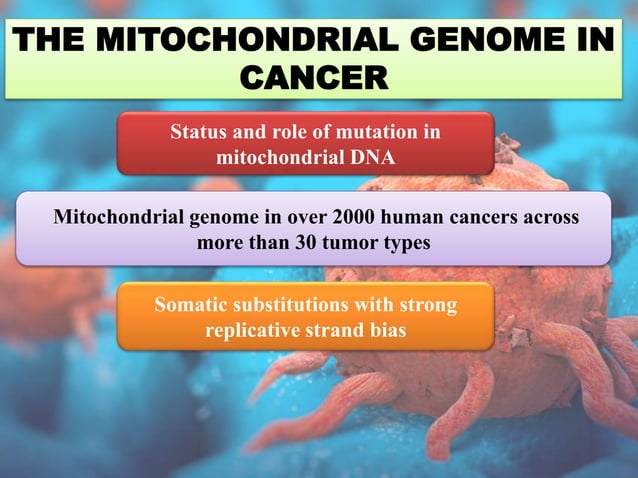 THE MITOCHONDRIAL GENOME IN CANCER

Status and role of mutation in mitochondrial DNA

Mitochondrial genome in over 2000 human cancers across more than 30 tumor types

Somatic substitutions with strong replicative strand bias